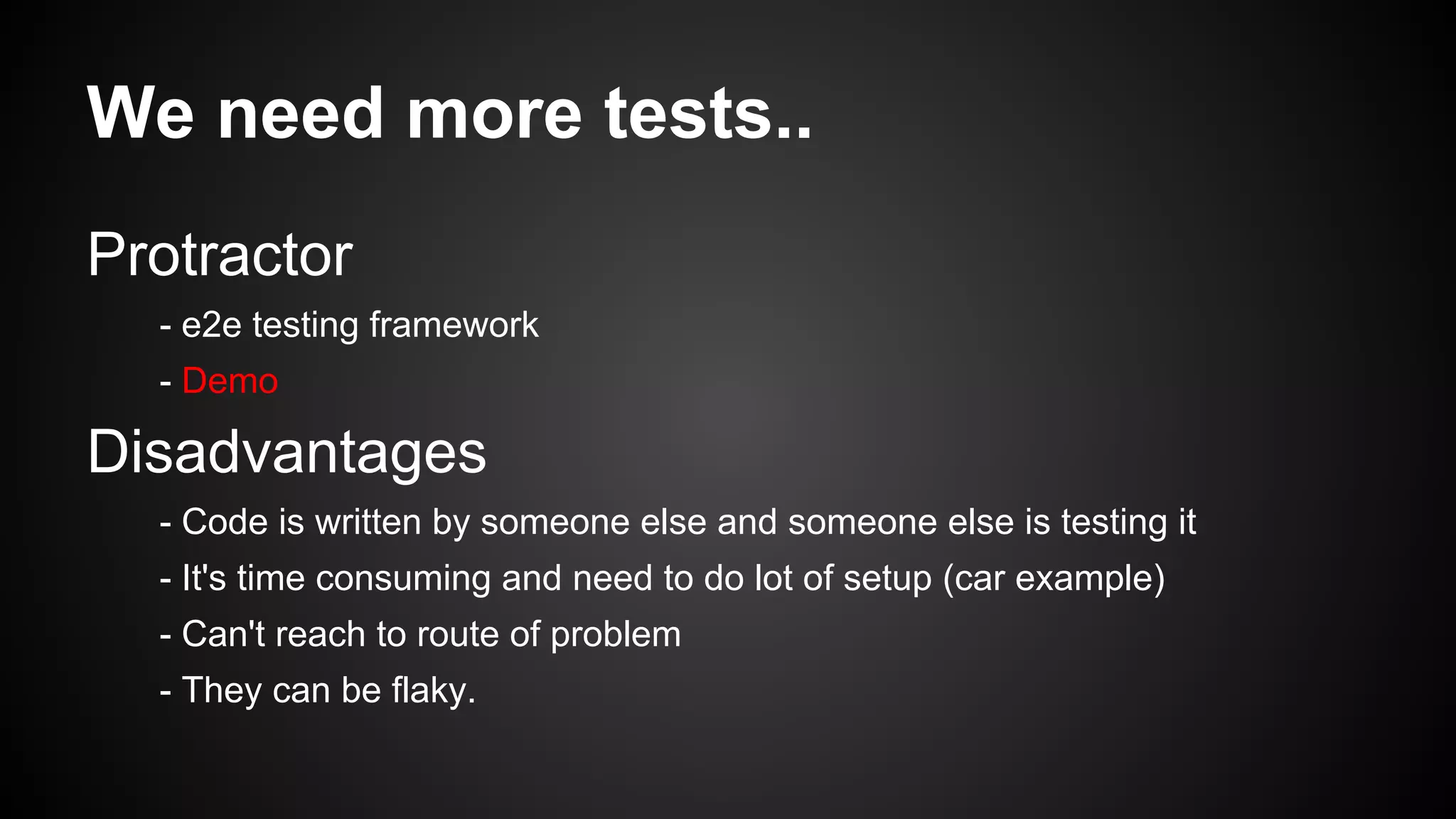 We need more tests..

Protractor

- e2e testing framework
- Demo

Disadvantages

- Code is written by someone else and someone else is testing it
- It's time consuming and need to do lot of setup (car example)
- Can't reach to route of problem
- They can be flaky.